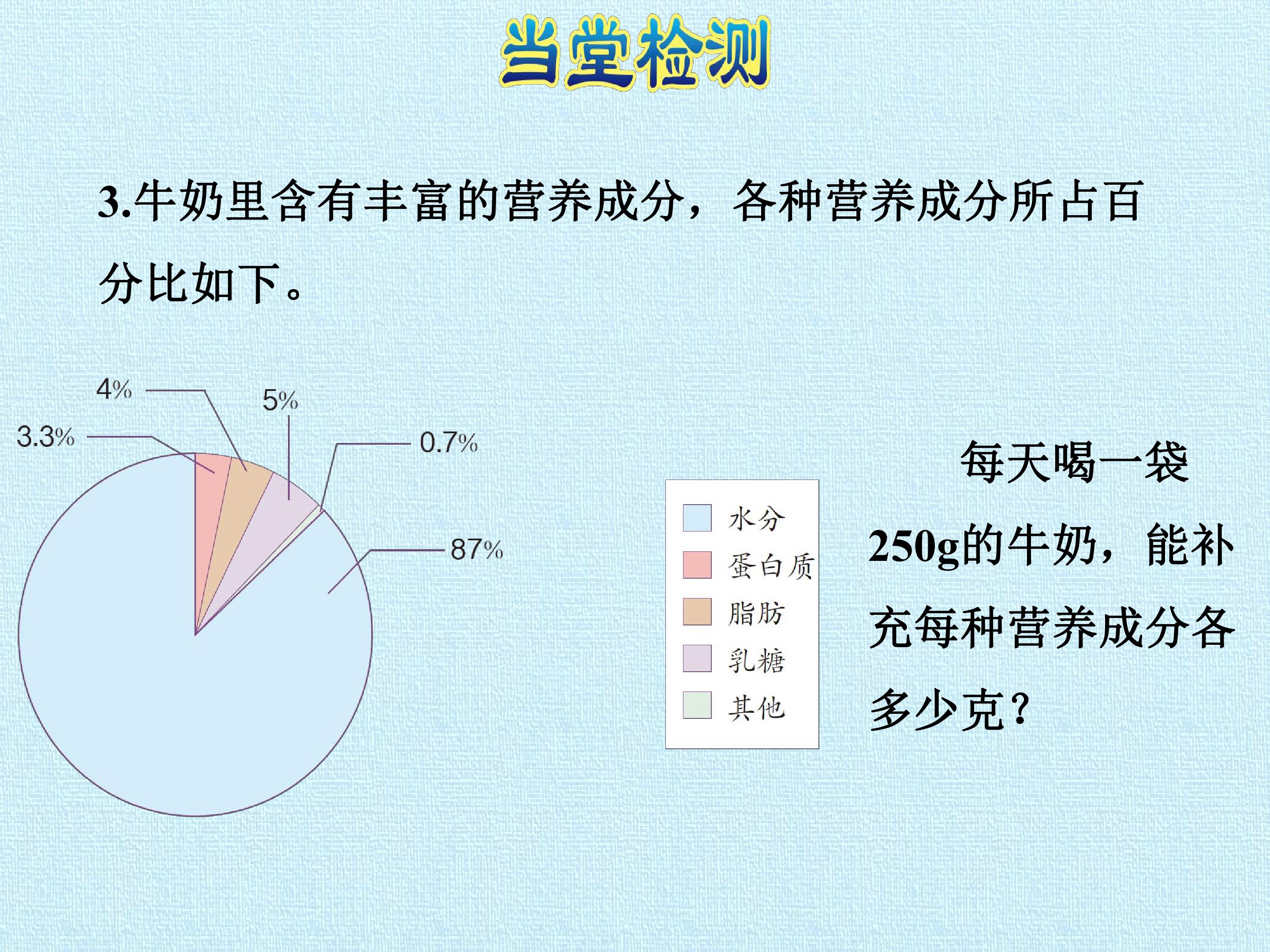 当堂检测

3.牛奶里含有丰富的营养成分，各种营养成分所占百分比如下。

4%
5%
3.3%
0.7%
87%

水分
蛋白质
脂肪
乳糖
其他

每天喝一袋250g的牛奶，能补充每种营养成分各多少克？